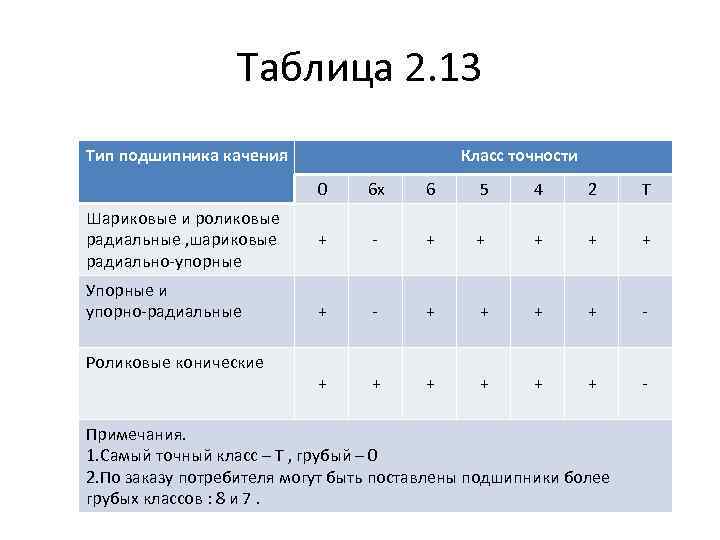 Таблица 2.13

| Тип подшипника качения | Класс точности | | | | | | |
|---|---|---|---|---|---|---|---|
| | 0 | 6х | 6 | 5 | 4 | 2 | Т |
| Шариковые и роликовые радиальные ,шариковые радиально-упорные | + | - | + | + | + | + | + |
| Упорные и упорно-радиальные | + | - | + | + | + | + | - |
| Роликовые конические | + | + | + | + | + | + | - |

Примечания.
1.Самый точный класс – Т , грубый – 0
2.По заказу потребителя могут быть поставлены подшипники более грубых классов : 8 и 7 .